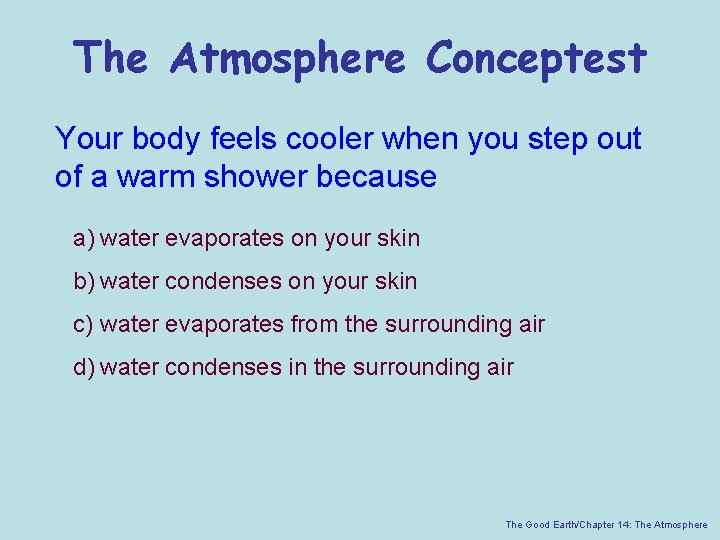 The Atmosphere Conceptest

Your body feels cooler when you step out of a warm shower because

a) water evaporates on your skin

b) water condenses on your skin

c) water evaporates from the surrounding air

d) water condenses in the surrounding air

The Good Earth/Chapter 14: The Atmosphere